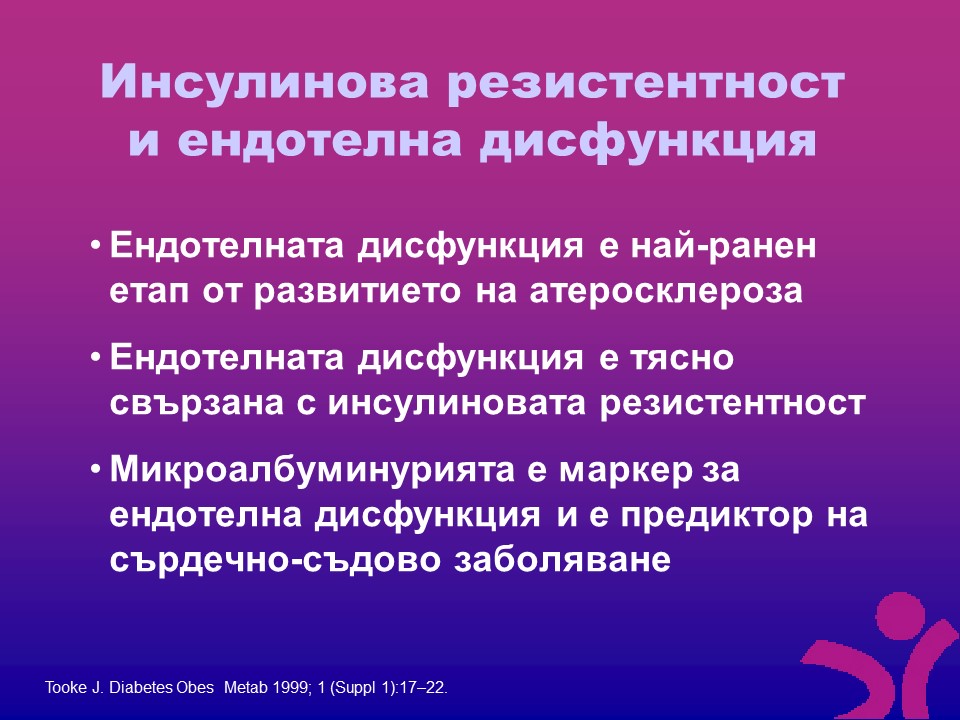 Инсулинова резистентност и ендотелна дисфункция

• Ендотелната дисфункция е най-ранен етап от развитието на атеросклероза

• Ендотелната дисфункция е тясно свързана с инсулиновата резистентност

• Микроалбуминурията е маркер за ендотелна дисфункция и е предиктор на сърдечно-съдово заболяване

Tooke J. Diabetes Obes Metab 1999; 1 (Suppl 1):17–22.